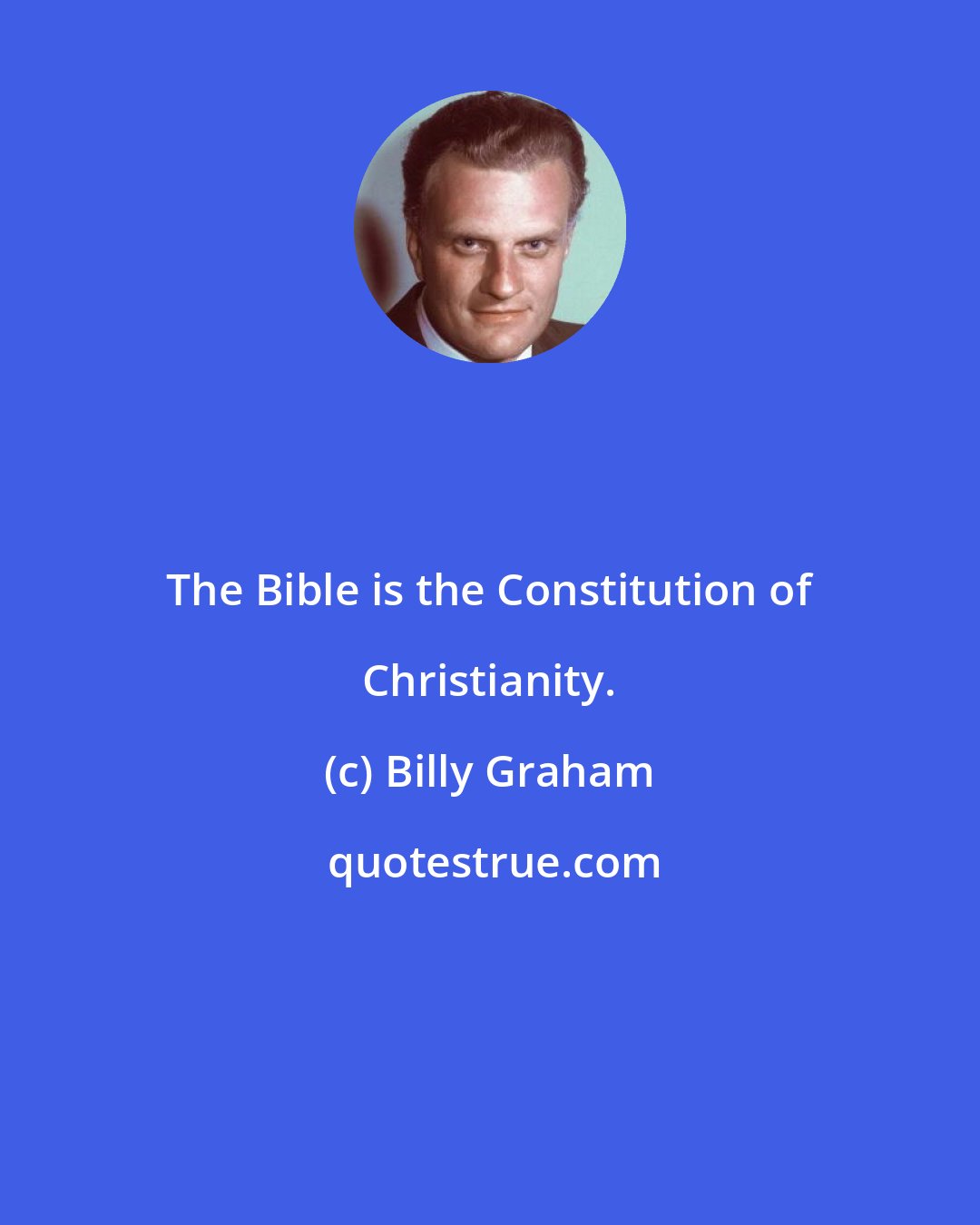 The Bible is the Constitution of Christianity.

(c) Billy Graham

quotestrue.com